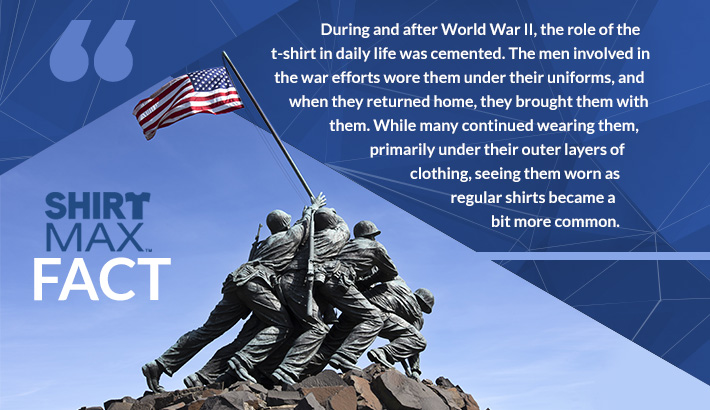 “

During and after World War II, the role of the t-shirt in daily life was cemented. The men involved in the war efforts wore them under their uniforms, and when they returned home, they brought them with them. While many continued wearing them, primarily under their outer layers of clothing, seeing them worn as regular shirts became a bit more common.

SHIRT MAX™ FACT